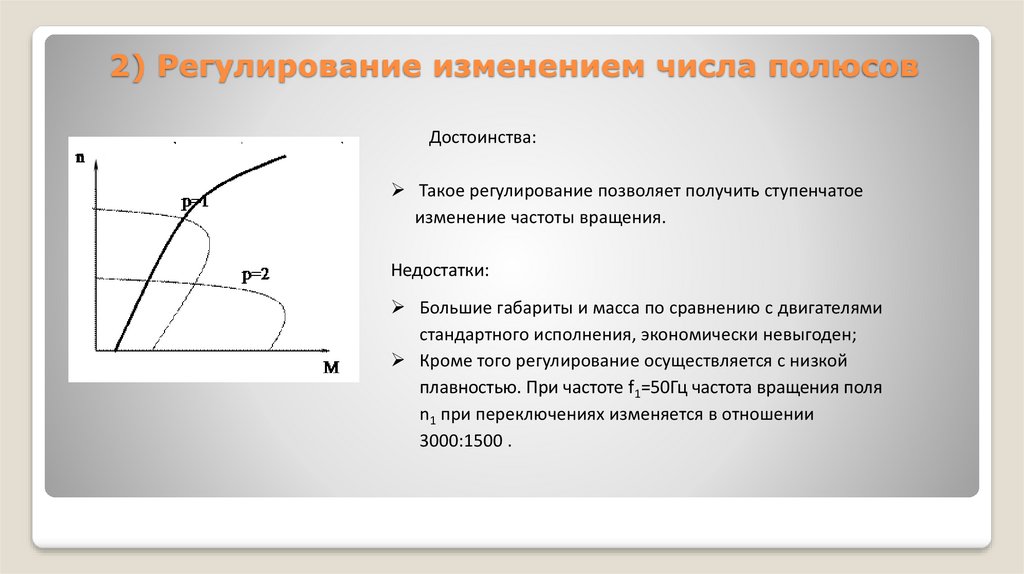 2) Регулирование изменением числа полюсов

n

p=1

p=2

M

Достоинства:

➢ Такое регулирование позволяет получить ступенчатое изменение частоты вращения.

Недостатки:

➢ Большие габариты и масса по сравнению с двигателями стандартного исполнения, экономически невыгоден;

➢ Кроме того регулирование осуществляется с низкой плавностью. При частоте $f_1$=50Гц частота вращения поля $n_1$ при переключениях изменяется в отношении 3000:1500 .